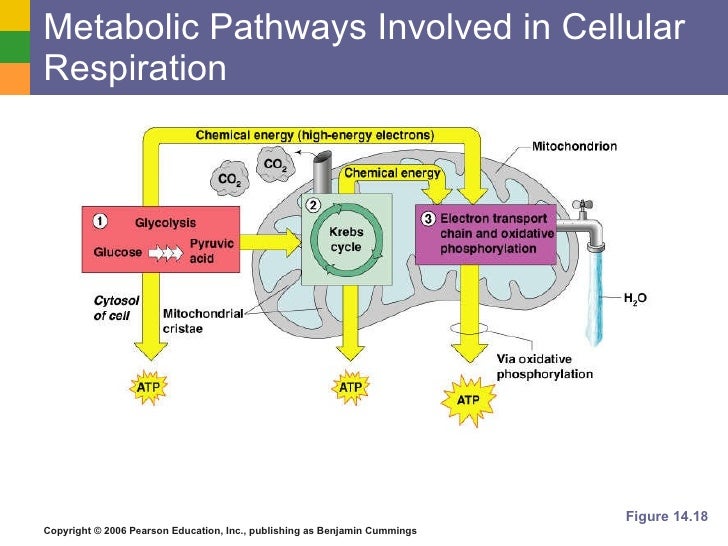 Metabolic Pathways Involved in Cellular Respiration

Chemical energy (high-energy electrons)

Mitochondrion

$CO_2$

$CO_2$

Chemical energy

1 Glycolysis

Glucose

Pyruvic acid

2 Krebs cycle

3 Electron transport chain and oxidative phosphorylation

Cytosol of cell

Mitochondrial cristae

$H_2O$

Via oxidative phosphorylation

ATP

ATP

ATP

Figure 14.18

Copyright © 2006 Pearson Education, Inc., publishing as Benjamin Cummings